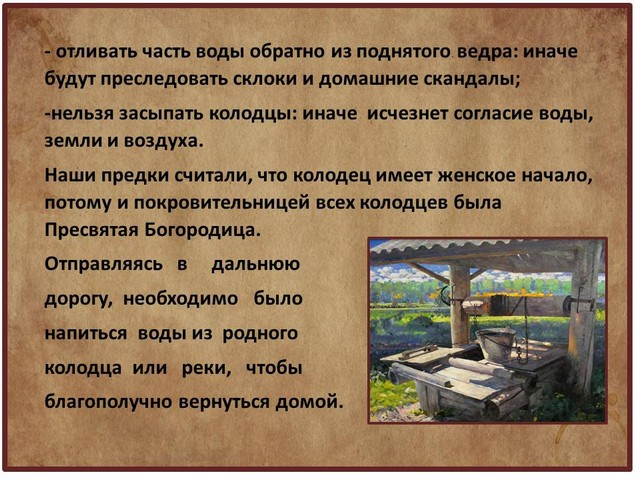 - отливать часть воды обратно из поднятого ведра: иначе будут преследовать склоки и домашние скандалы;

-нельзя засыпать колодцы: иначе исчезнет согласие воды, земли и воздуха.

Наши предки считали, что колодец имеет женское начало, потому и покровительницей всех колодцев была Пресвятая Богородица.

Отправляясь в дальнюю дорогу, необходимо было напиться воды из родного колодца или реки, чтобы благополучно вернуться домой.